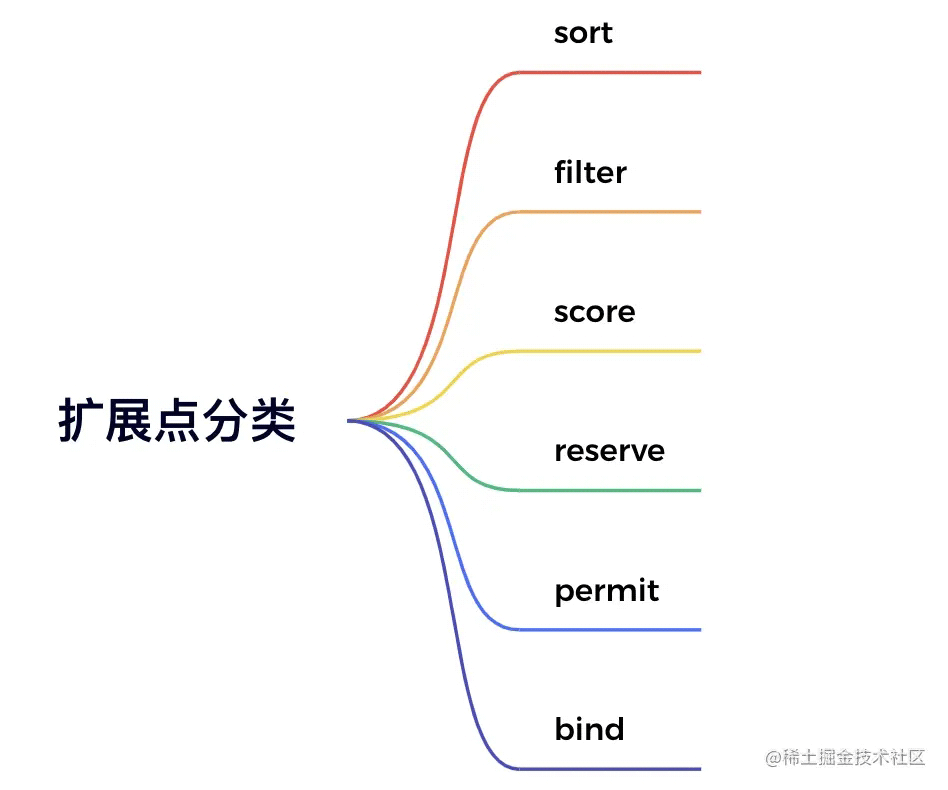 扩展点分类

sort

filter

score

reserve

permit

bind

@稀土掘金技术社区